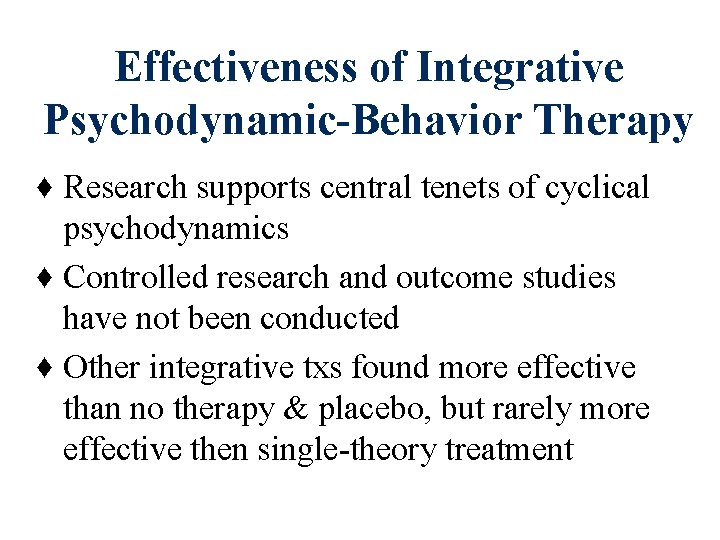 Effectiveness of Integrative Psychodynamic-Behavior Therapy

♦ Research supports central tenets of cyclical psychodynamics

♦ Controlled research and outcome studies have not been conducted

♦ Other integrative txs found more effective than no therapy & placebo, but rarely more effective then single-theory treatment